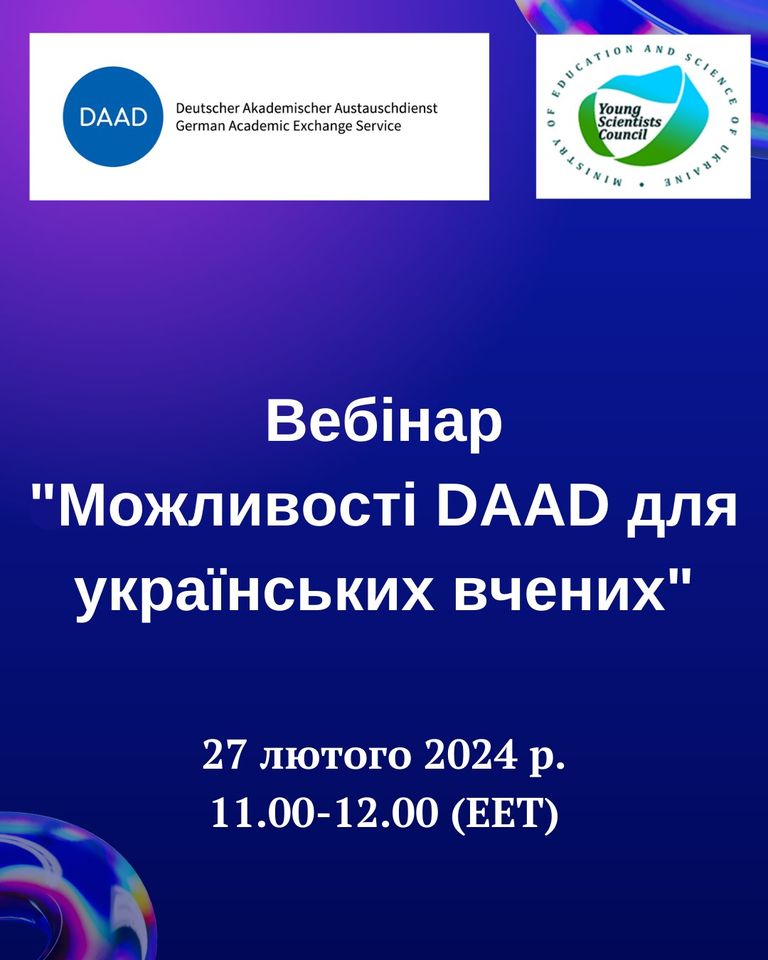 DAAD Deutscher Akademischer Austauschdienst
German Academic Exchange Service

MINISTRY OF EDUCATION AND SCIENCE OF UKRAINE
Young Scientists Council

Вебінар
"Можливості DAAD для українських вчених"

27 лютого 2024 р.
11.00-12.00 (EET)